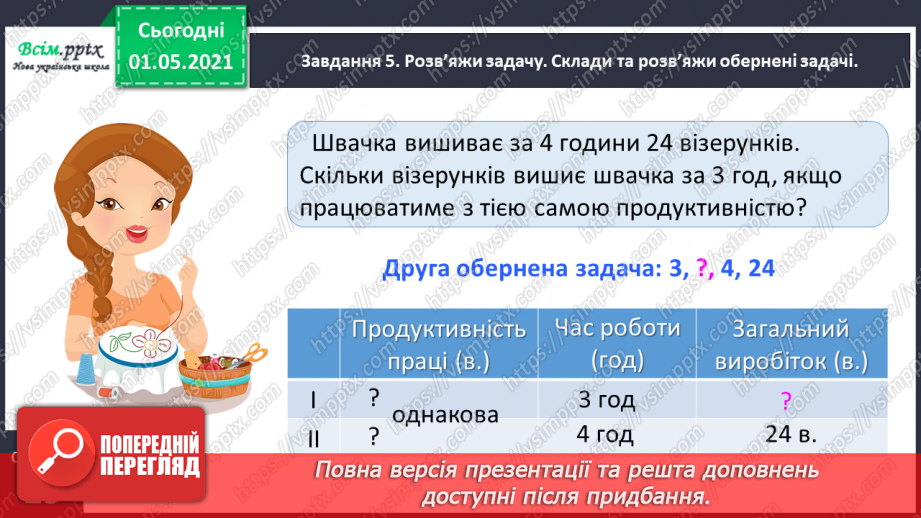 Всім.pptx
Нова українська школа

Сьогодні
01.05.2021

Завдання 5. Розв'яжи задачу. Склади та розв'яжи обернені задачі.

Швачка вишиває за 4 години 24 візерунків. Скільки візерунків вишиє швачка за 3 год, якщо працюватиме з тією самою продуктивністю?

Друга обернена задача: 3, ?, 4, 24

|  | Продуктивність праці (в.) | Час роботи (год) | Загальний виробіток (в.) |
|---|---|---|---|
| I | ? однакова | 3 год | ? |
| II | ? | 4 год | 24 в. |

ПОПЕРЕДНІЙ ПЕРЕГЛЯД

Повна версія презентації та решта доповнень доступні після придбання.

https://vsimpptx.com